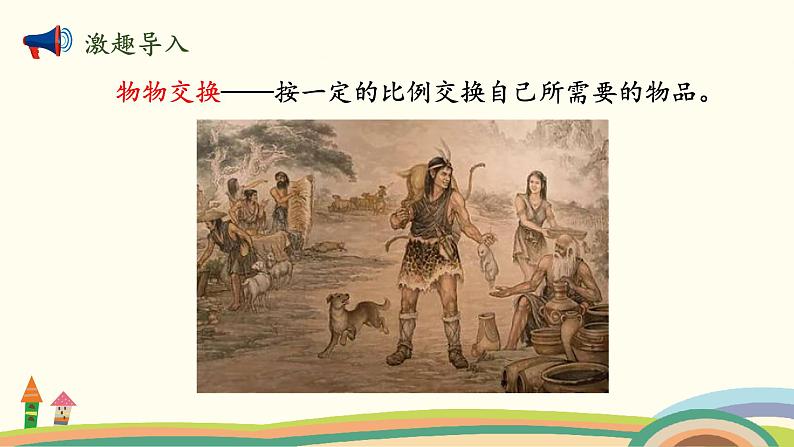 激趣导入

物物交换——按一定的比例交换自己所需要的物品。